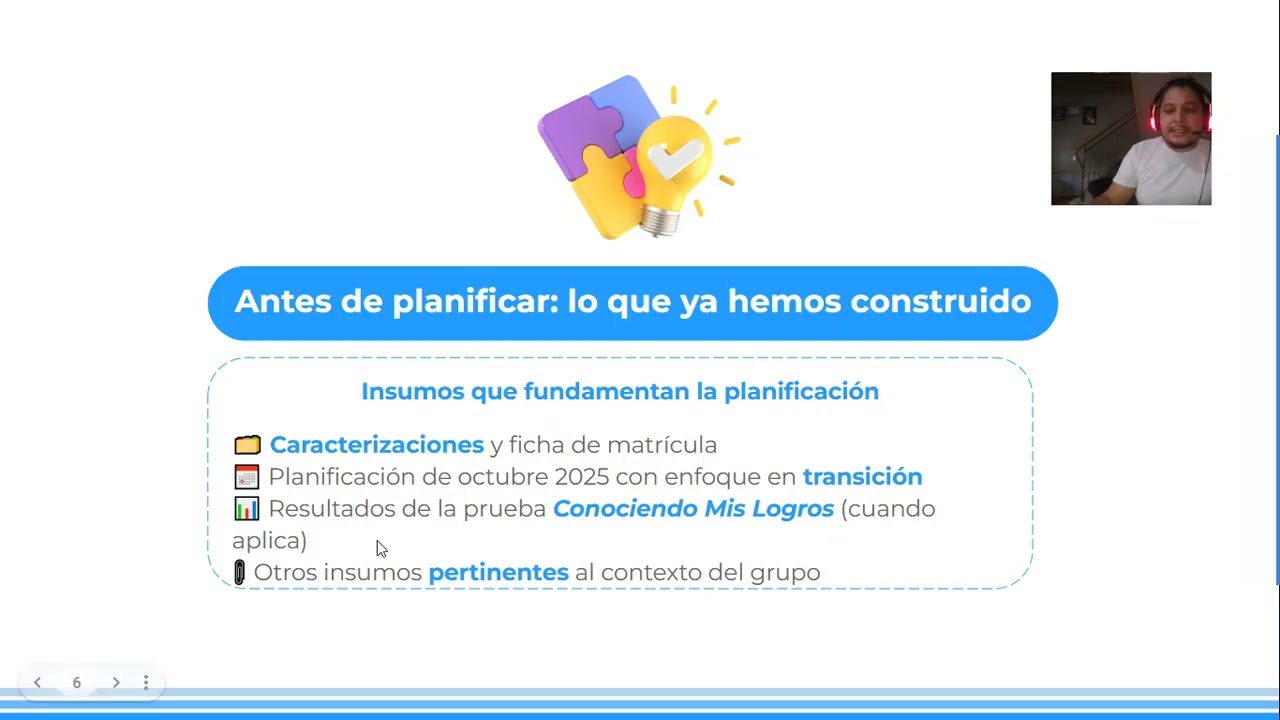 Antes de planificar: lo que ya hemos construido

Insumos que fundamentan la planificación

📁 Caracterizaciones y ficha de matrícula
📅 Planificación de octubre 2025 con enfoque en transición
📊 Resultados de la prueba Conociendo Mis Logros (cuando aplica)
📎 Otros insumos pertinentes al contexto del grupo

6